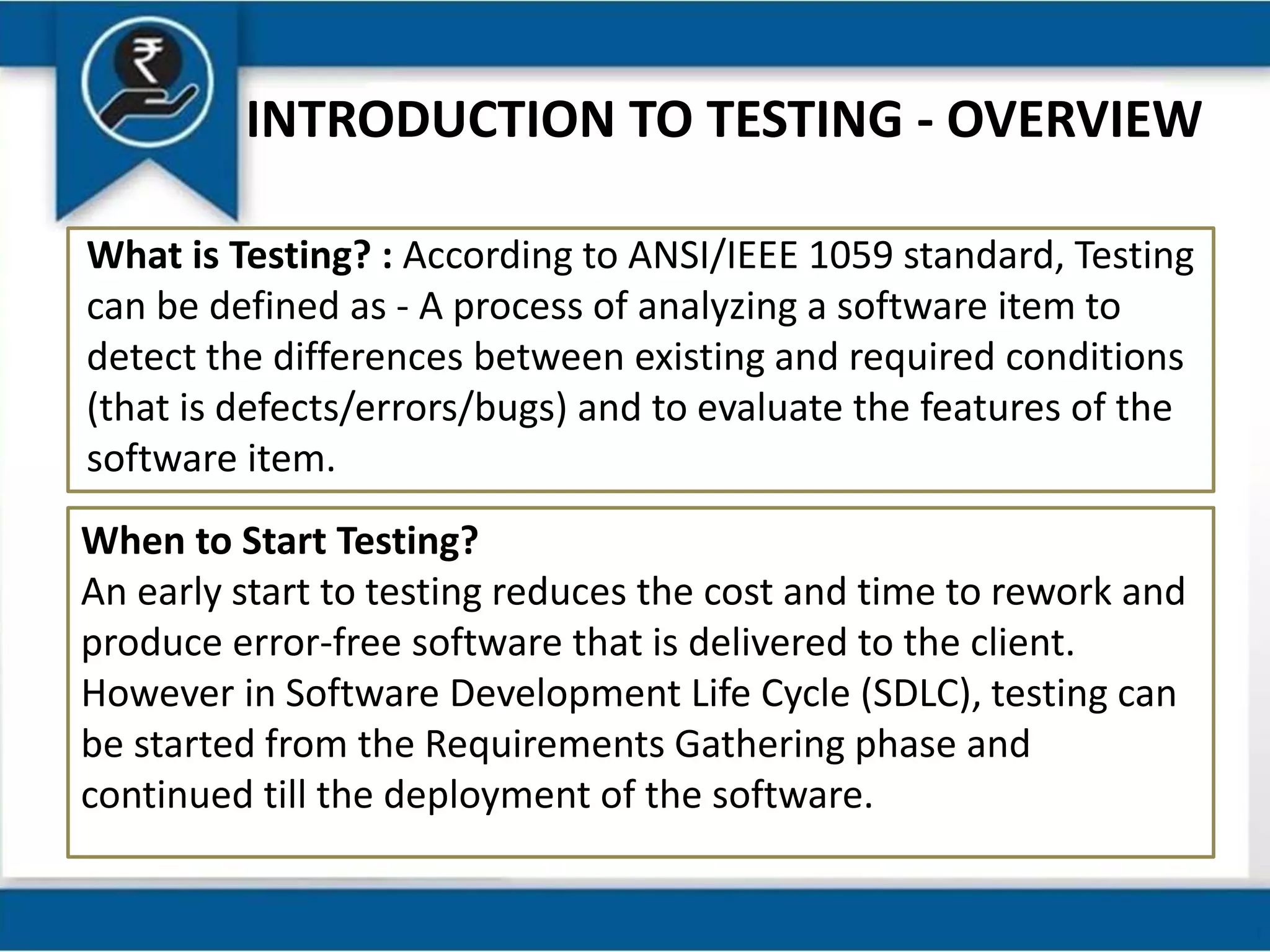 ₹

INTRODUCTION TO TESTING - OVERVIEW

What is Testing? : According to ANSI/IEEE 1059 standard, Testing can be defined as - A process of analyzing a software item to detect the differences between existing and required conditions (that is defects/errors/bugs) and to evaluate the features of the software item.

When to Start Testing?
An early start to testing reduces the cost and time to rework and produce error-free software that is delivered to the client. However in Software Development Life Cycle (SDLC), testing can be started from the Requirements Gathering phase and continued till the deployment of the software.